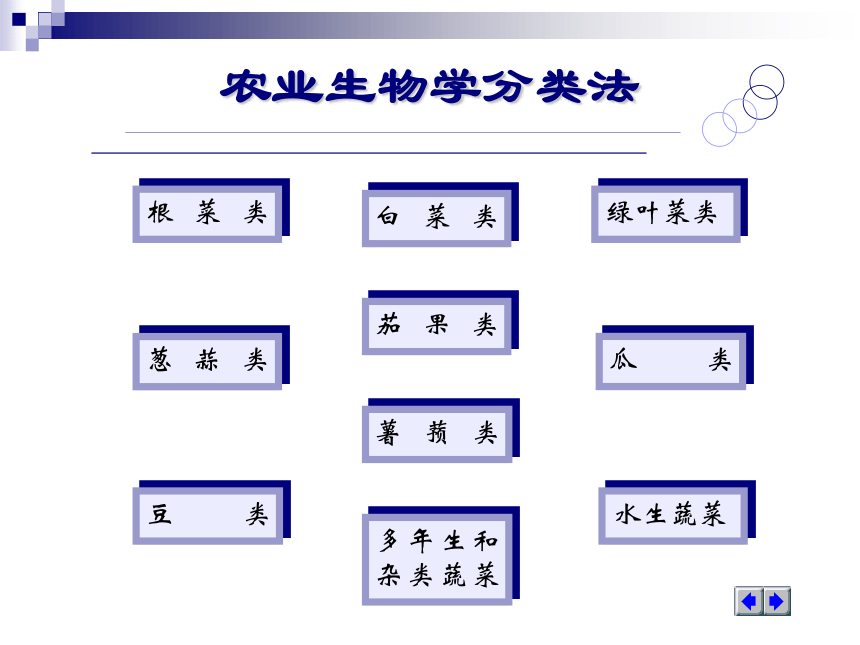 农业生物学分类法

根 菜 类

白 菜 类

绿叶菜类

茄 果 类

葱 蒜 类

瓜 类

薯 蓣 类

豆 类

水生蔬菜

多年生和杂类蔬菜